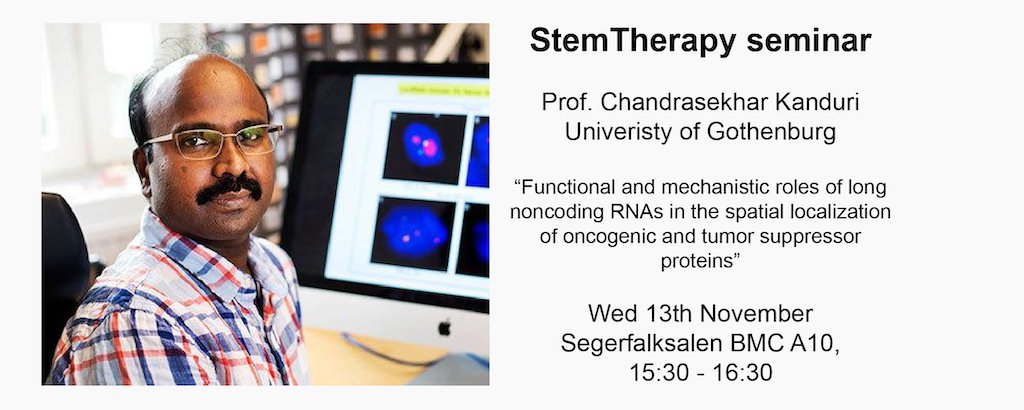 StemTherapy seminar

Prof. Chandrasekhar Kanduri
Univeristy of Gothenburg

“Functional and mechanistic roles of long noncoding RNAs in the spatial localization of oncogenic and tumor suppressor proteins”

Wed 13th November
Segerfalksalen BMC A10,
15:30 - 16:30